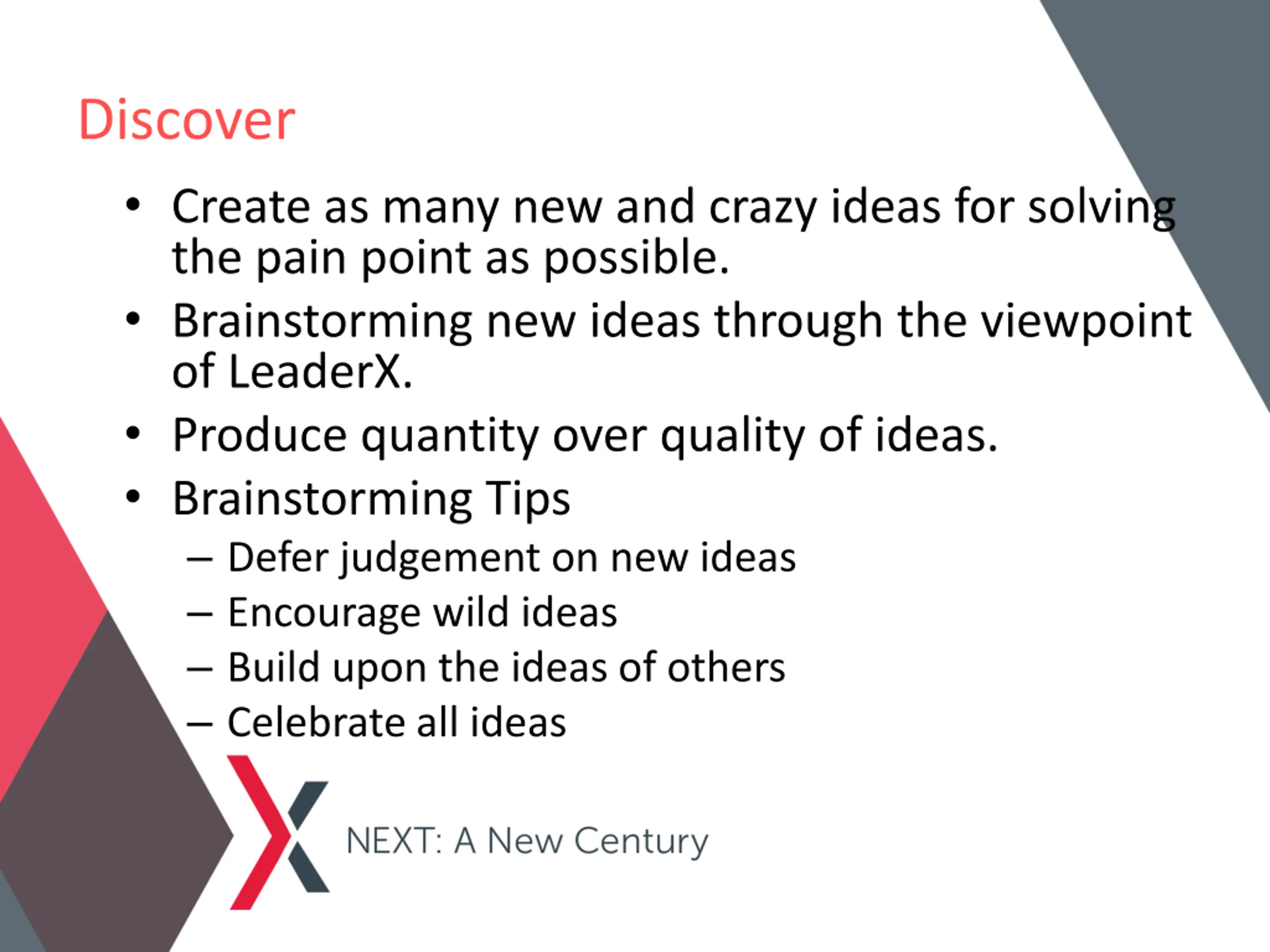 Discover

• Create as many new and crazy ideas for solving the pain point as possible.
• Brainstorming new ideas through the viewpoint of LeaderX.
• Produce quantity over quality of ideas.
• Brainstorming Tips
– Defer judgement on new ideas
– Encourage wild ideas
– Build upon the ideas of others
– Celebrate all ideas

NEXT: A New Century